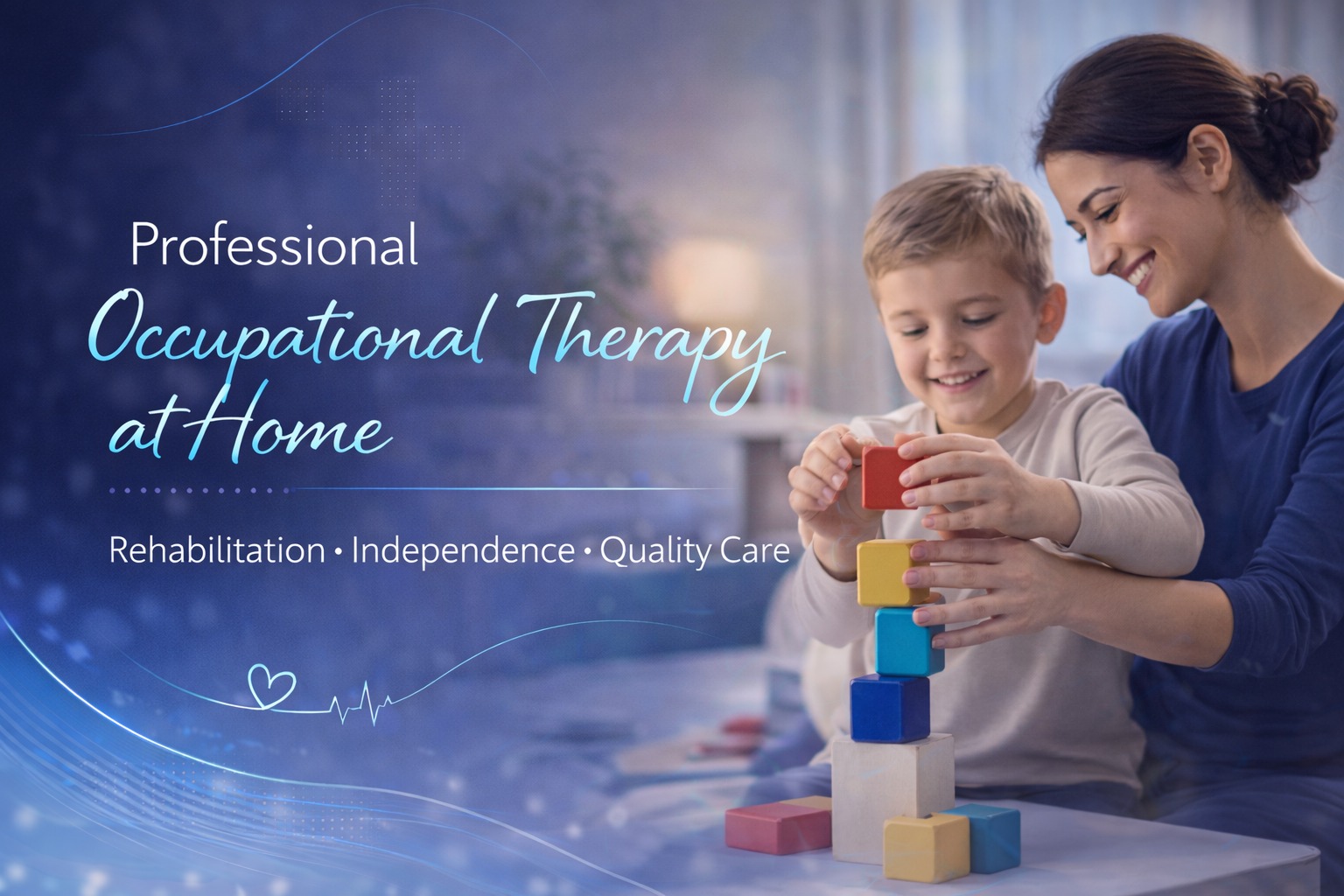 Professional
Occupational Therapy at Home

Rehabilitation • Independence • Quality Care